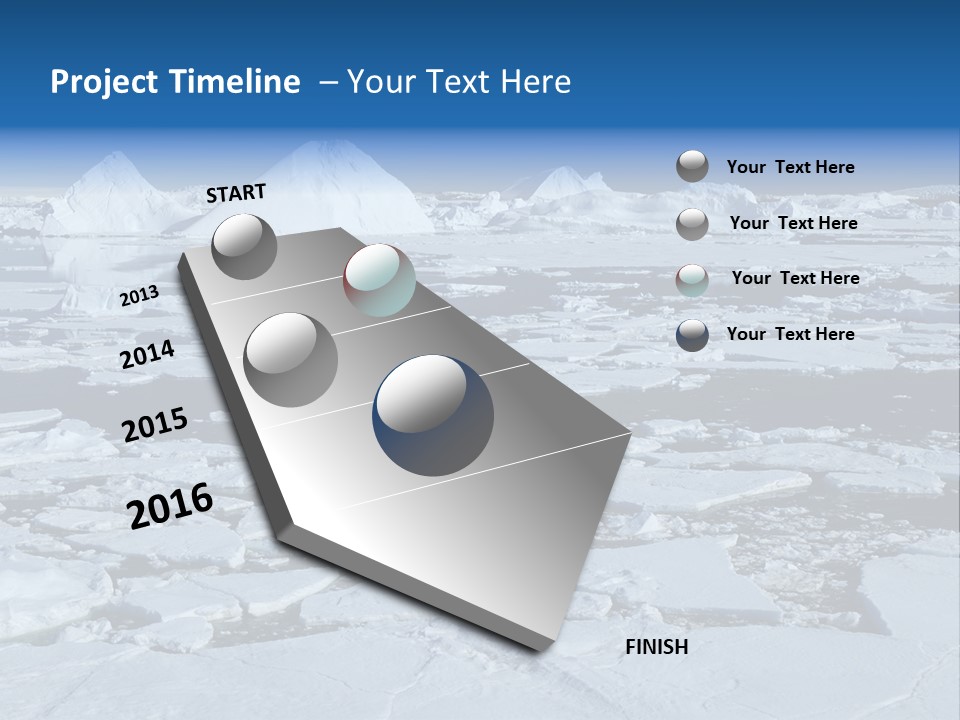 Project Timeline – Your Text Here

START

2013

2014

2015

2016

FINISH

Your Text Here

Your Text Here

Your Text Here

Your Text Here